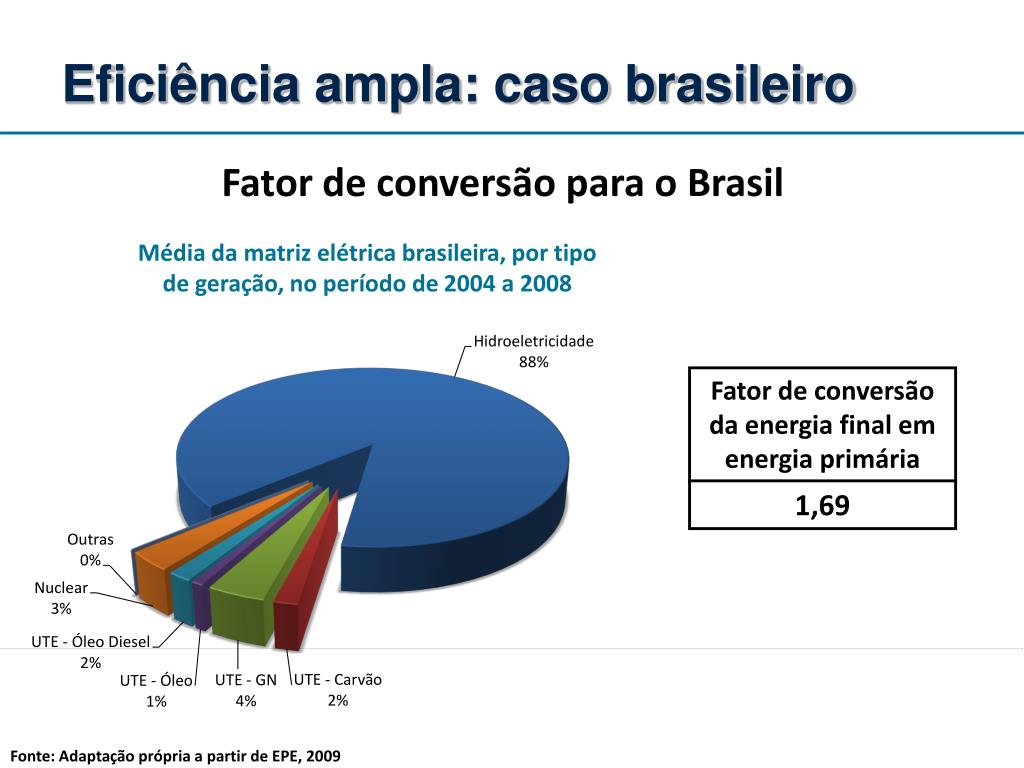 Eficiência ampla: caso brasileiro

Fator de conversão para o Brasil

Média da matriz elétrica brasileira, por tipo de geração, no período de 2004 a 2008

Hidroeletricidade
88%

Outras
0%

Nuclear
3%

UTE - Óleo Diesel
2%

UTE - Óleo
1%

UTE - GN
4%

UTE - Carvão
2%

| Fator de conversão da energia final em energia primária |
|---|
| 1,69 |

Fonte: Adaptação própria a partir de EPE, 2009